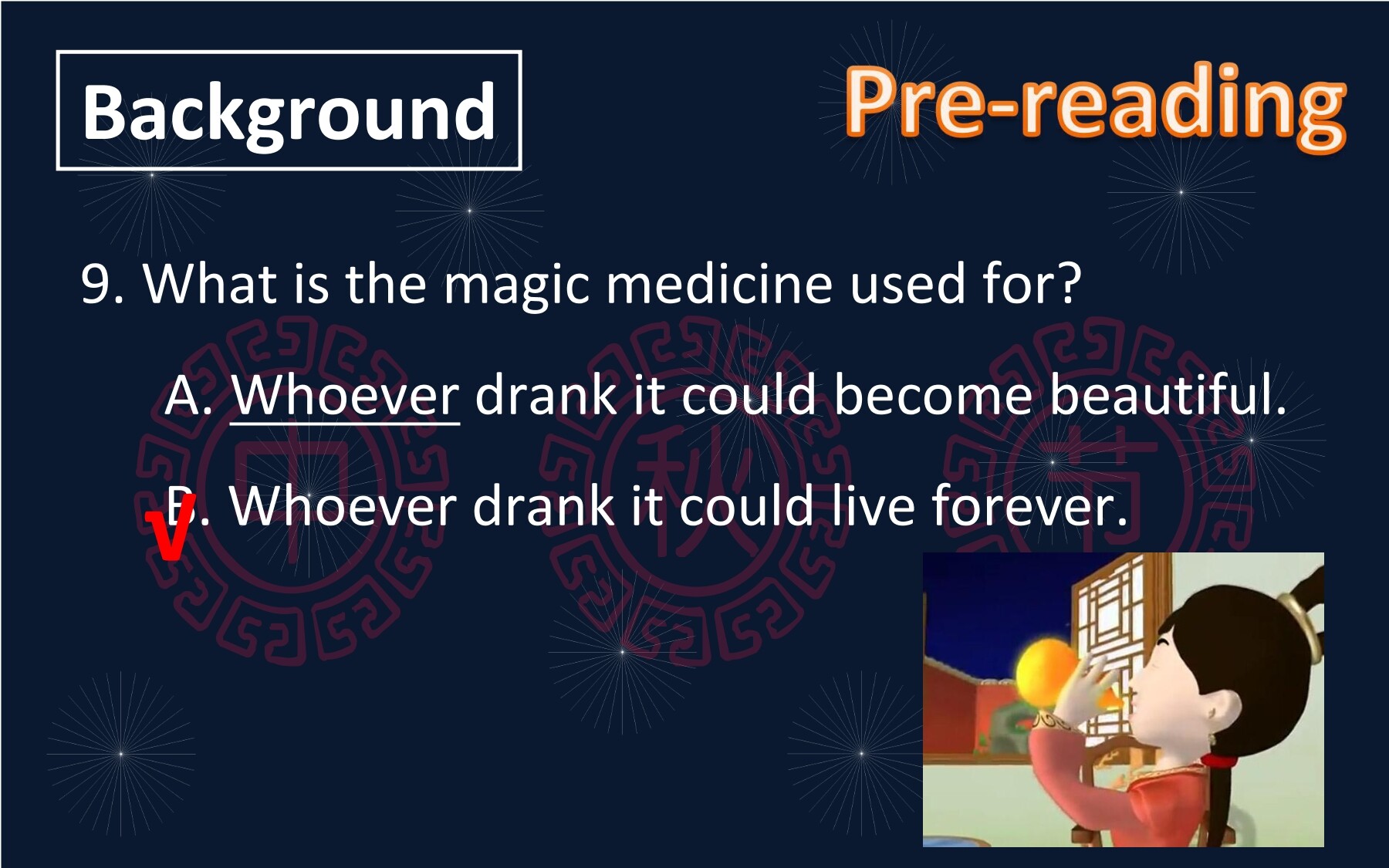 Background

Pre-reading

9. What is the magic medicine used for?

A. Whoever drank it could become beautiful.

√ B. Whoever drank it could live forever.

中 秋 节